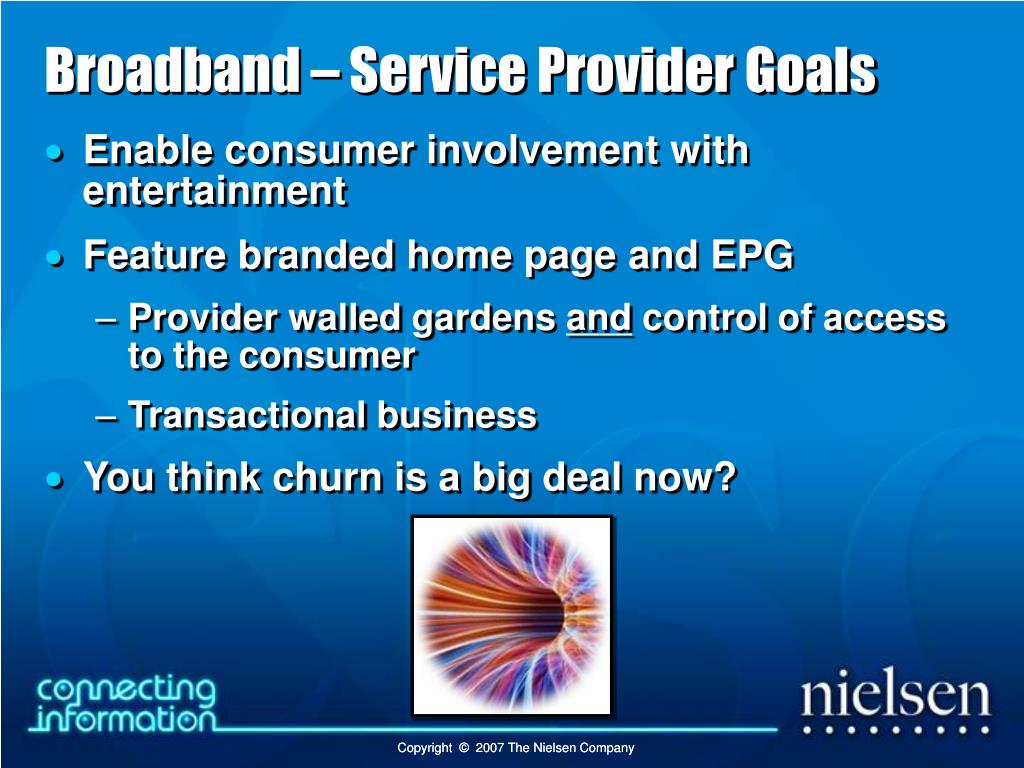 Broadband – Service Provider Goals

• Enable consumer involvement with entertainment

• Feature branded home page and EPG

– Provider walled gardens and control of access to the consumer

– Transactional business

• You think churn is a big deal now?

connecting information

nielsen

Copyright © 2007 The Nielsen Company